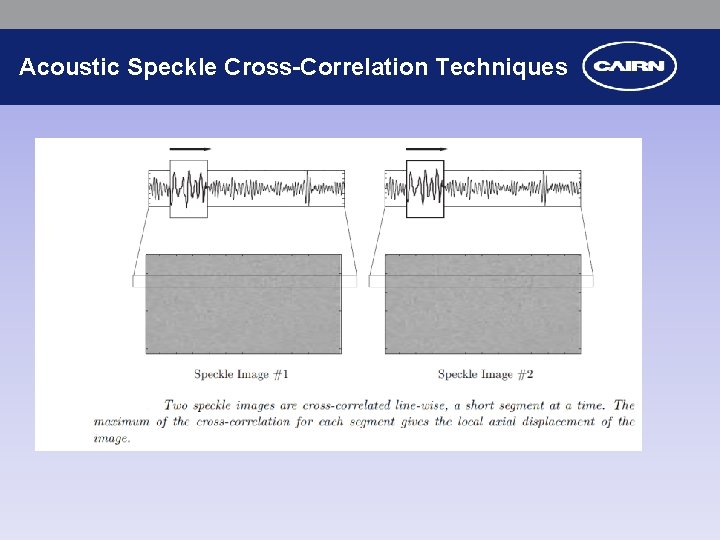 Acoustic Speckle Cross-Correlation Techniques

CAIRN

Speckle Image #1

Speckle Image #2

Two speckle images are cross-correlated line-wise, a short segment at a time. The maximum of the cross-correlation for each segment gives the local axial displacement of the image.